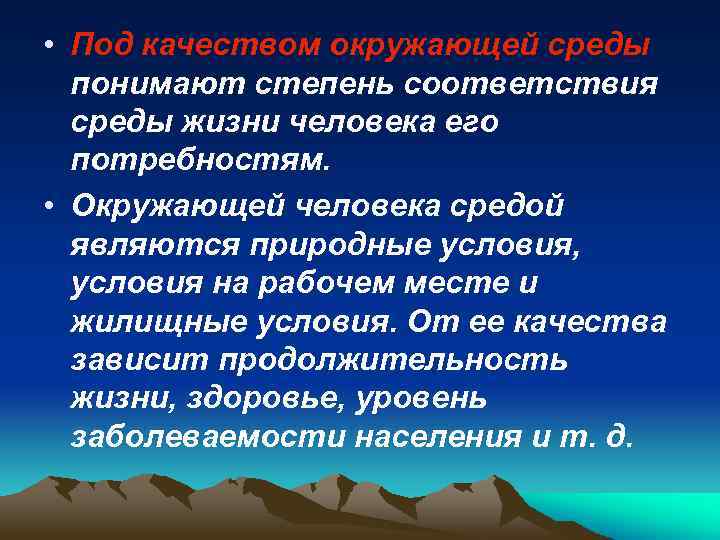 • Под качеством окружающей среды понимают степень соответствия среды жизни человека его потребностям.

• Окружающей человека средой являются природные условия, условия на рабочем месте и жилищные условия. От ее качества зависит продолжительность жизни, здоровье, уровень заболеваемости населения и т. д.